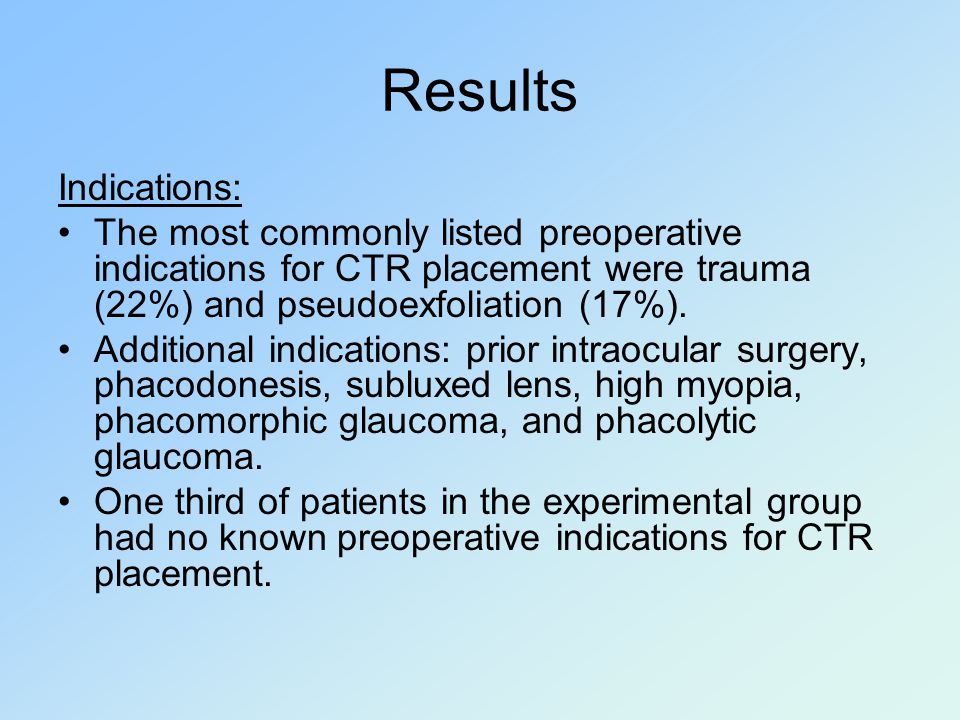 Results

Indications:

• The most commonly listed preoperative indications for CTR placement were trauma (22%) and pseudoexfoliation (17%).

• Additional indications: prior intraocular surgery, phacodonesis, subluxed lens, high myopia, phacomorphic glaucoma, and phacolytic glaucoma.

• One third of patients in the experimental group had no known preoperative indications for CTR placement.